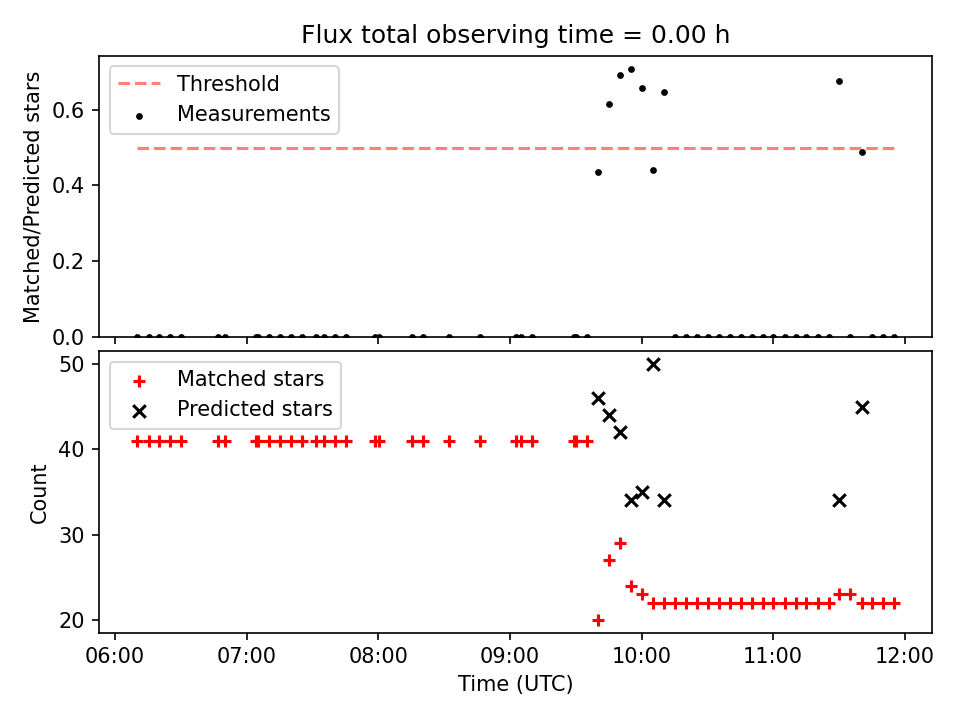 Flux total observing time = 0.00 h

Threshold
Measurements

Matched/Predicted stars

0.6
0.4
0.2
0.0

Matched stars
Predicted stars

Count

50
40
30
20

06:00
07:00
08:00
09:00
10:00
11:00
12:00

Time (UTC)